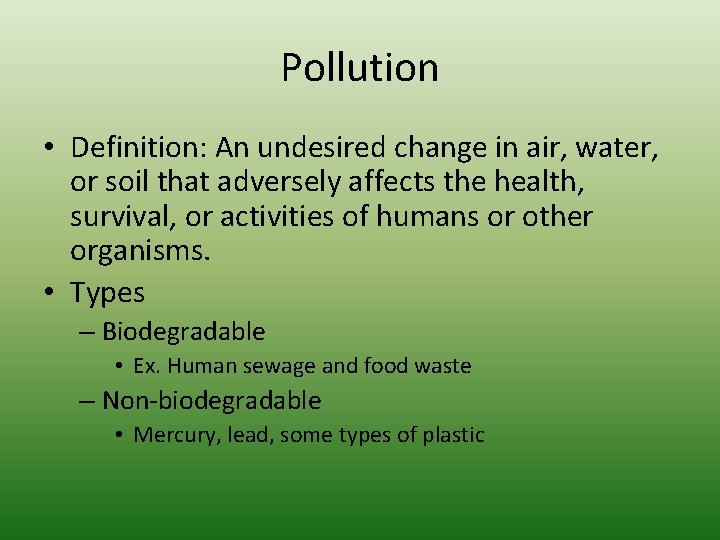 Pollution

• Definition: An undesired change in air, water, or soil that adversely affects the health, survival, or activities of humans or other organisms.
• Types
 – Biodegradable
  • Ex. Human sewage and food waste
 – Non-biodegradable
  • Mercury, lead, some types of plastic